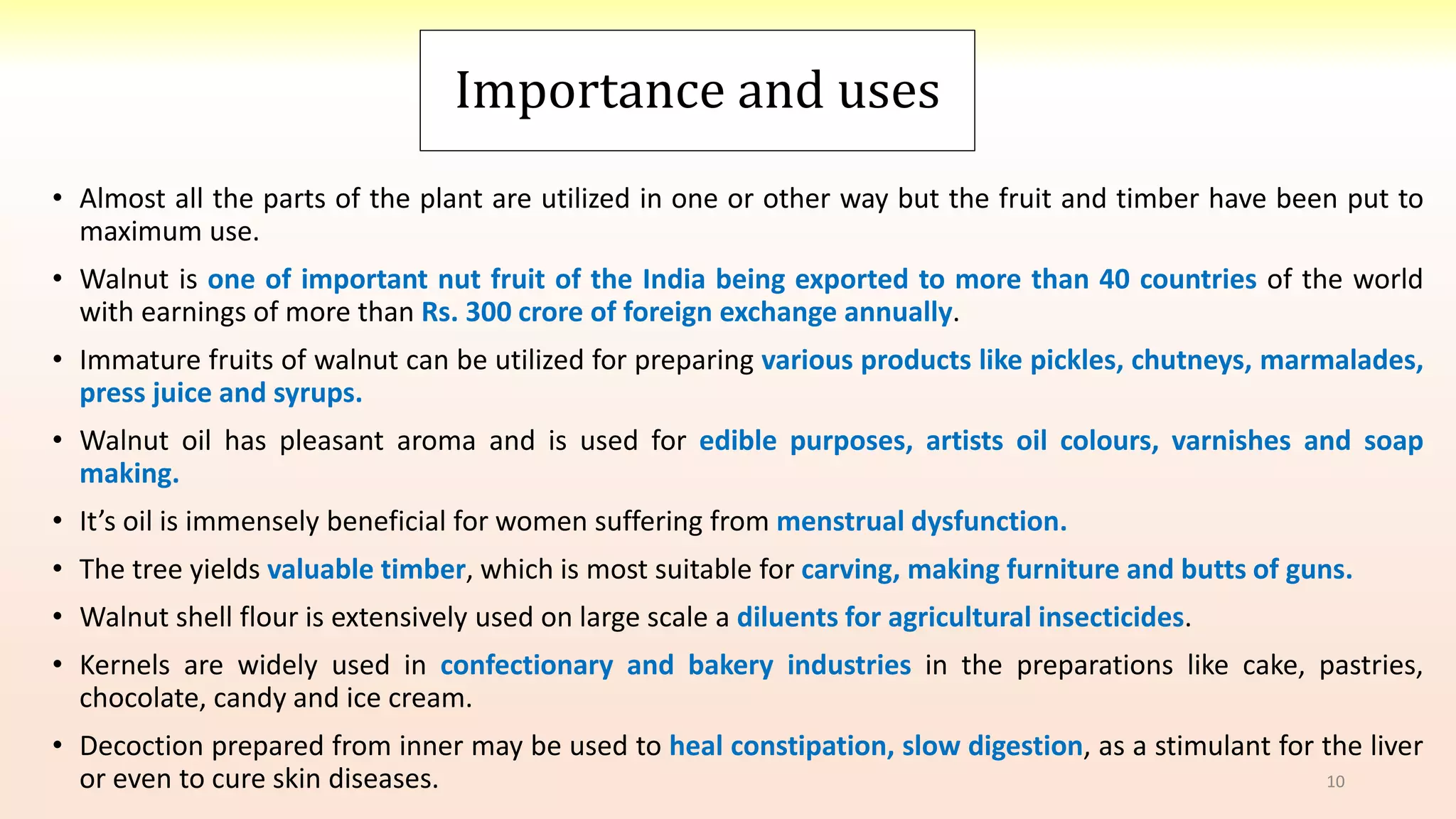 Importance and uses

• Almost all the parts of the plant are utilized in one or other way but the fruit and timber have been put to maximum use.

• Walnut is one of important nut fruit of the India being exported to more than 40 countries of the world with earnings of more than Rs. 300 crore of foreign exchange annually.

• Immature fruits of walnut can be utilized for preparing various products like pickles, chutneys, marmalades, press juice and syrups.

• Walnut oil has pleasant aroma and is used for edible purposes, artists oil colours, varnishes and soap making.

• It's oil is immensely beneficial for women suffering from menstrual dysfunction.

• The tree yields valuable timber, which is most suitable for carving, making furniture and butts of guns.

• Walnut shell flour is extensively used on large scale a diluents for agricultural insecticides.

• Kernels are widely used in confectionary and bakery industries in the preparations like cake, pastries, chocolate, candy and ice cream.

• Decoction prepared from inner may be used to heal constipation, slow digestion, as a stimulant for the liver or even to cure skin diseases.

10